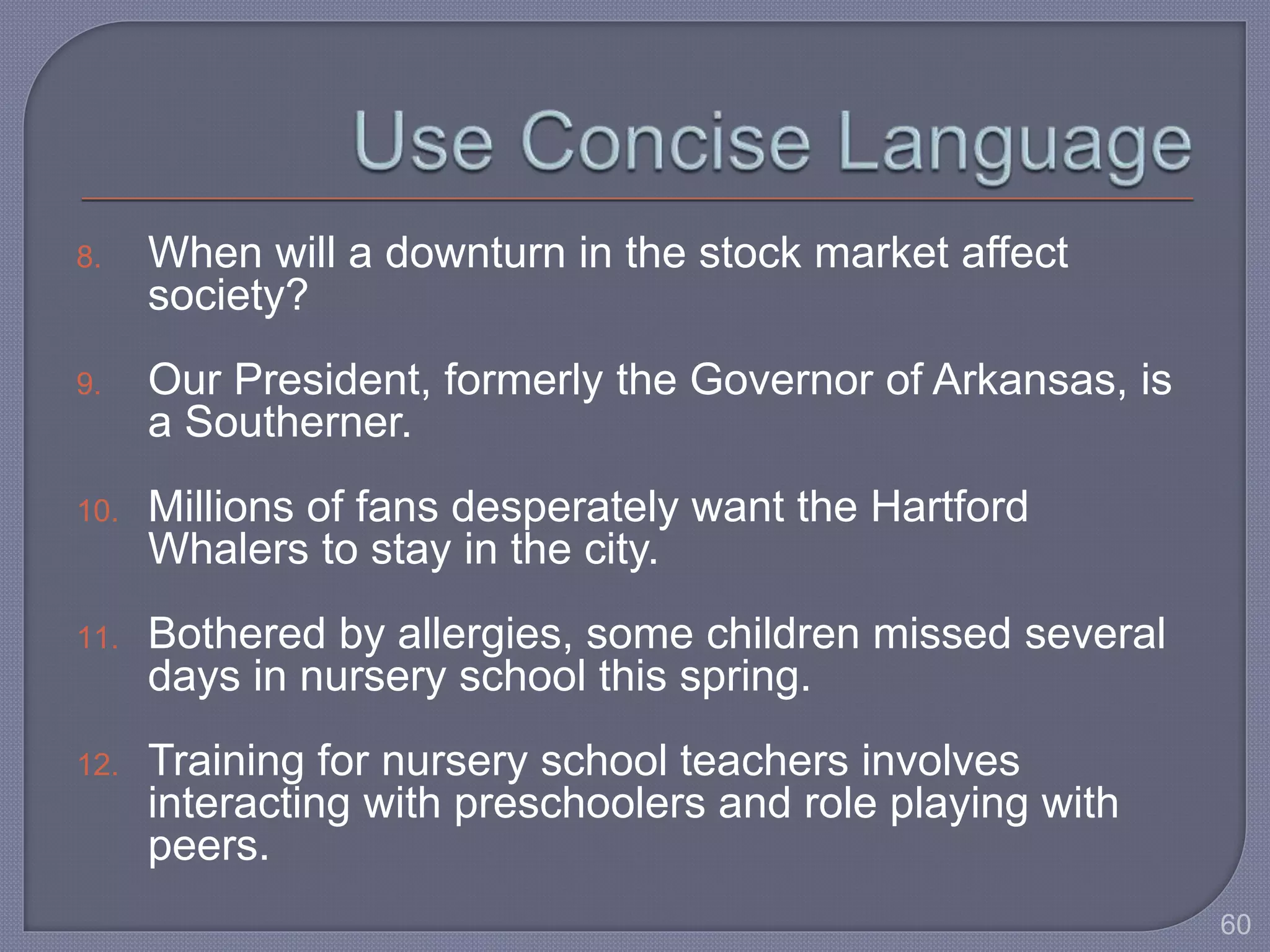 Use Concise Language

8. When will a downturn in the stock market affect society?

9. Our President, formerly the Governor of Arkansas, is a Southerner.

10. Millions of fans desperately want the Hartford Whalers to stay in the city.

11. Bothered by allergies, some children missed several days in nursery school this spring.

12. Training for nursery school teachers involves interacting with preschoolers and role playing with peers.

60